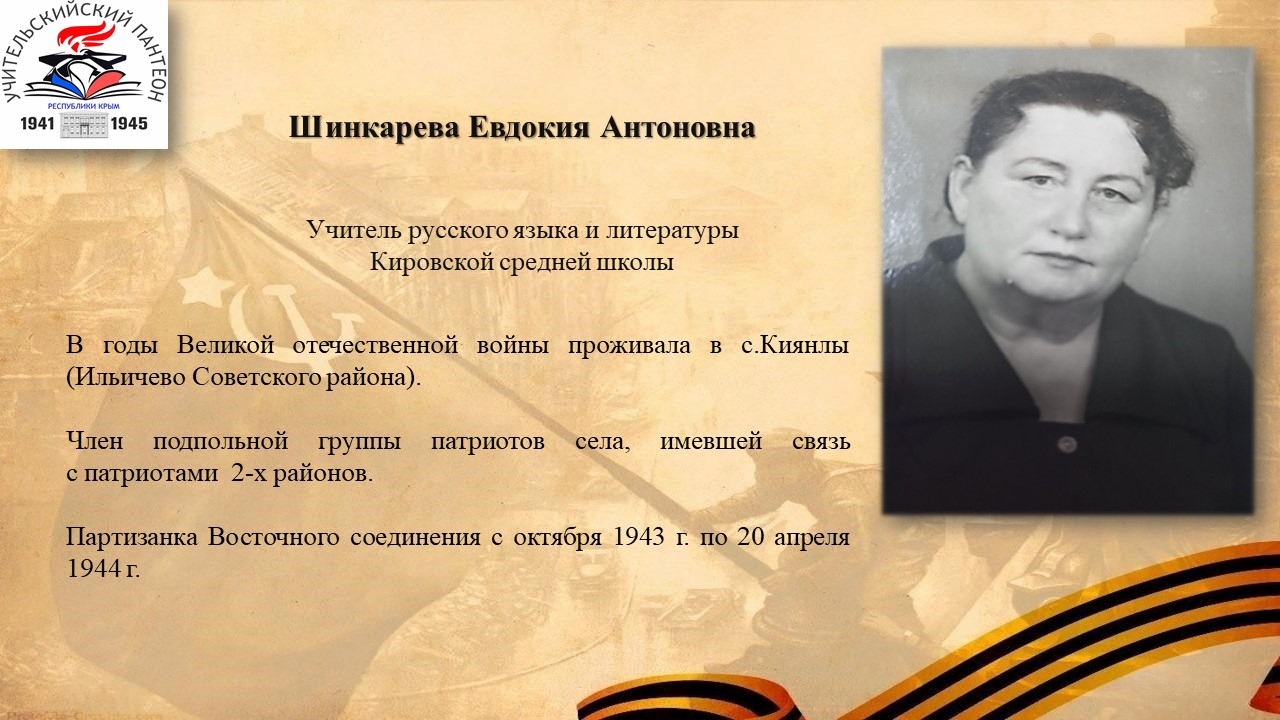 УЧИТЕЛЬСКИЙ ПАНТЕОН
РЕСПУБЛИКИ КРЫМ
1941 1945

Шинкарева Евдокия Антоновна

Учитель русского языка и литературы
Кировской средней школы

В годы Великой отечественной войны проживала в с.Киянлы (Ильичево Советского района).

Член подпольной группы патриотов села, имевшей связь с патриотами 2-х районов.

Партизанка Восточного соединения с октября 1943 г. по 20 апреля 1944 г.